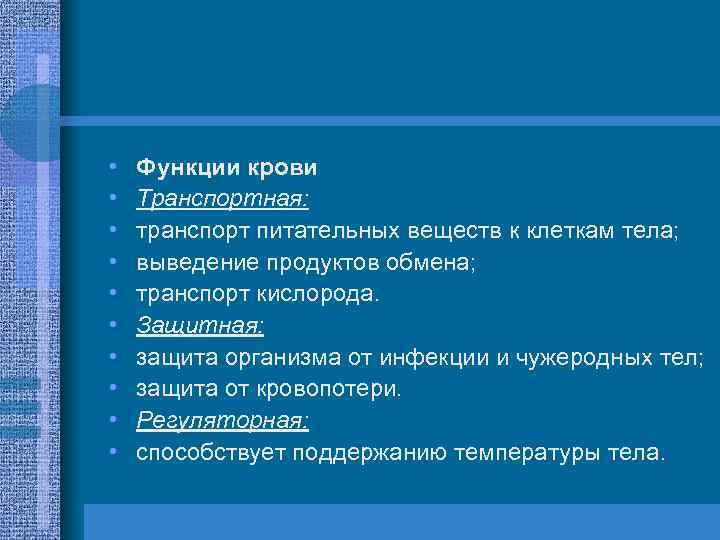 • Функции крови
• Транспортная:
• транспорт питательных веществ к клеткам тела;
• выведение продуктов обмена;
• транспорт кислорода.
• Защитная:
• защита организма от инфекции и чужеродных тел;
• защита от кровопотери.
• Регуляторная:
• способствует поддержанию температуры тела.